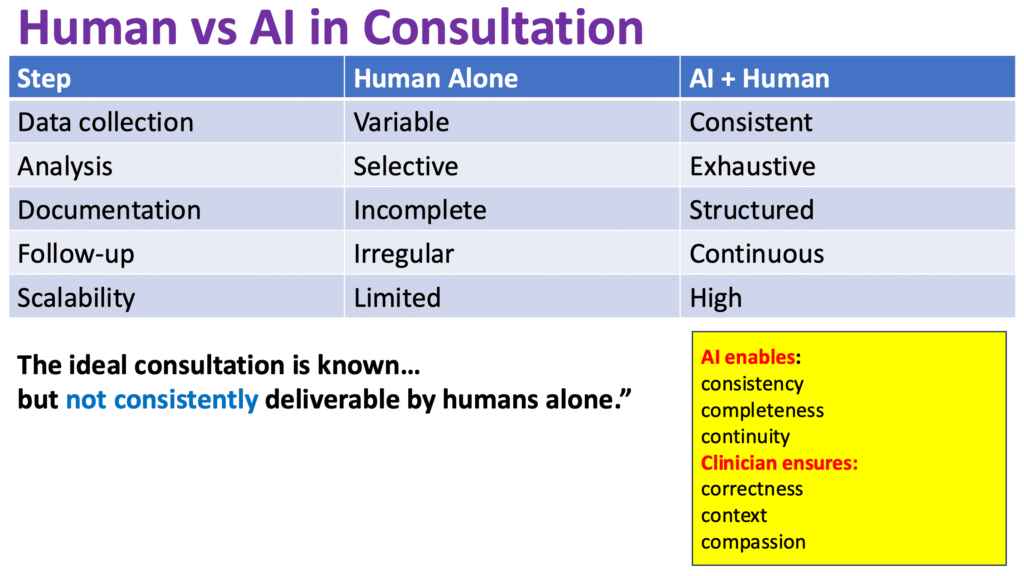 Human vs AI in Consultation

| Step | Human Alone | AI + Human |
|---|---|---|
| Data collection | Variable | Consistent |
| Analysis | Selective | Exhaustive |
| Documentation | Incomplete | Structured |
| Follow-up | Irregular | Continuous |
| Scalability | Limited | High |

The ideal consultation is known…
but not consistently deliverable by humans alone.”

AI enables:
consistency
completeness
continuity
Clinician ensures:
correctness
context
compassion